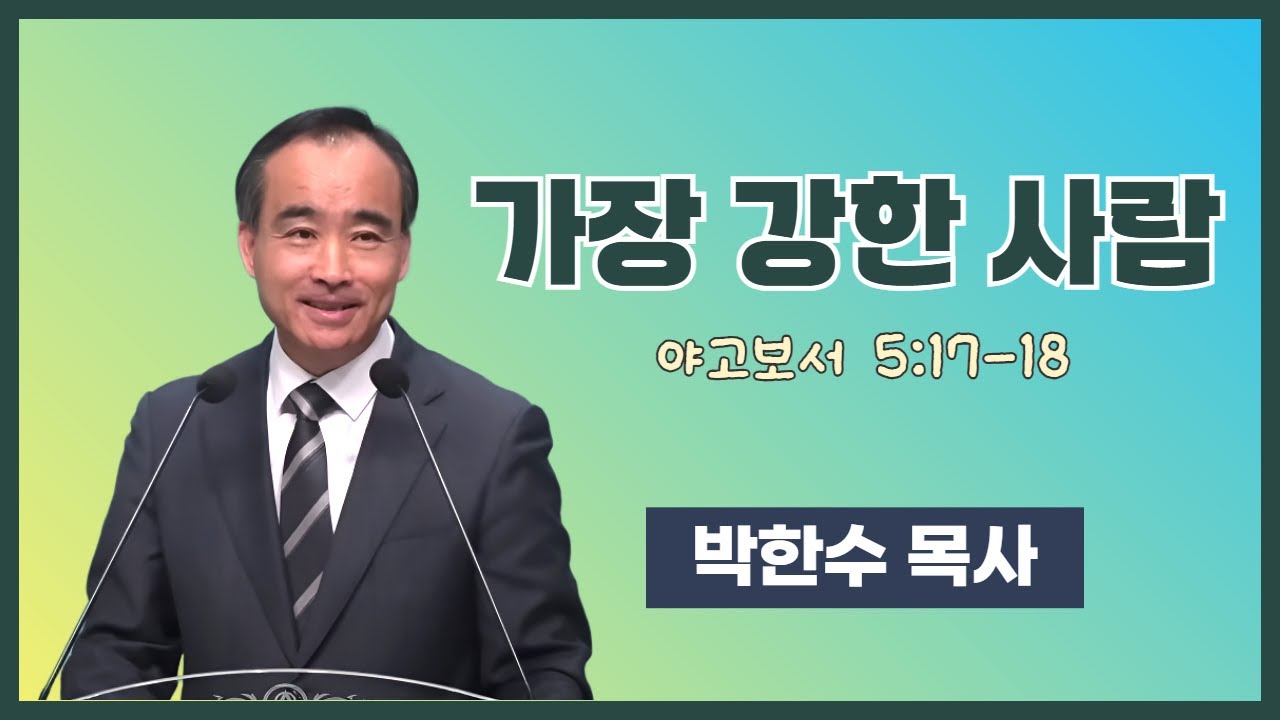 가장 강한 사람

야고보서 5:17-18

박한수 목사